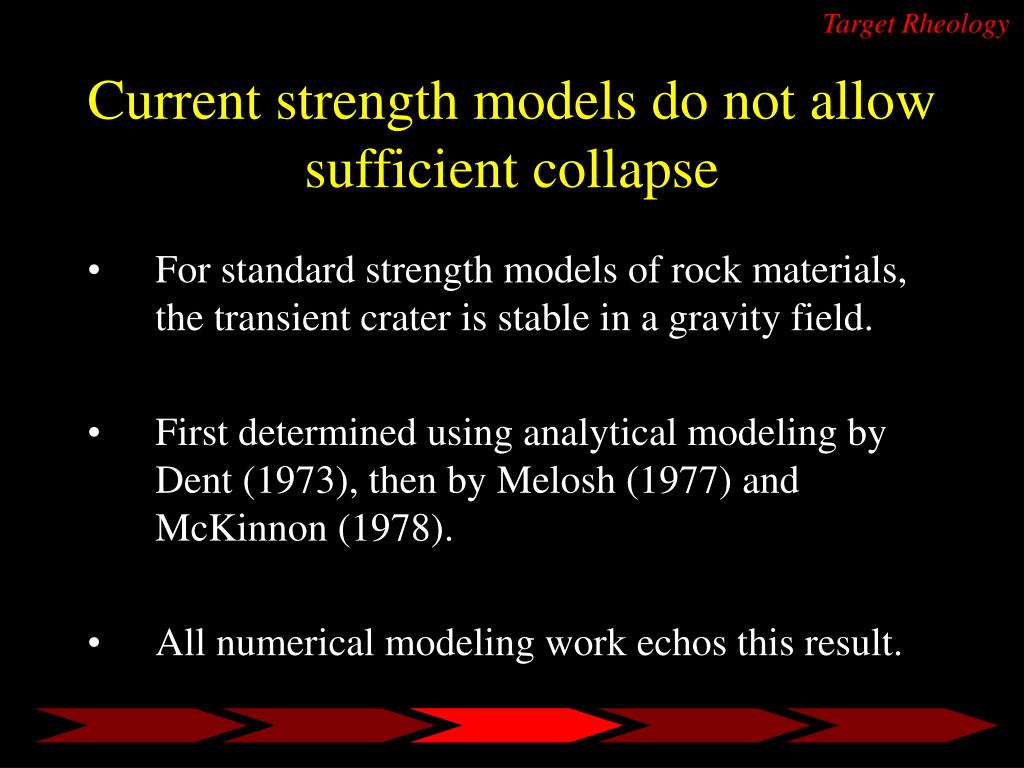 Target Rheology

Current strength models do not allow sufficient collapse

• For standard strength models of rock materials, the transient crater is stable in a gravity field.

• First determined using analytical modeling by Dent (1973), then by Melosh (1977) and McKinnon (1978).

• All numerical modeling work echos this result.